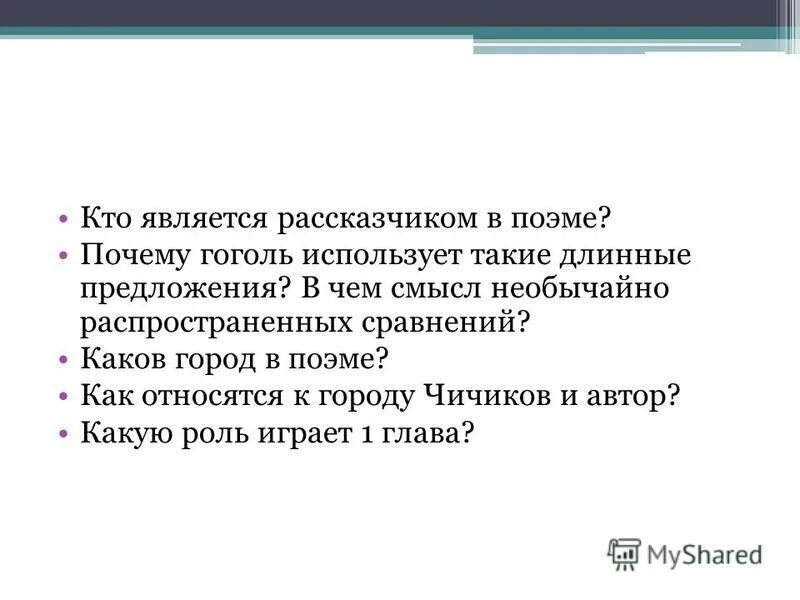 • Кто является рассказчиком в поэме?
• Почему гоголь использует такие длинные предложения? В чем смысл необычайно распространенных сравнений?
• Каков город в поэме?
• Как относятся к городу Чичиков и автор?
• Какую роль играет 1 глава?

MyShared